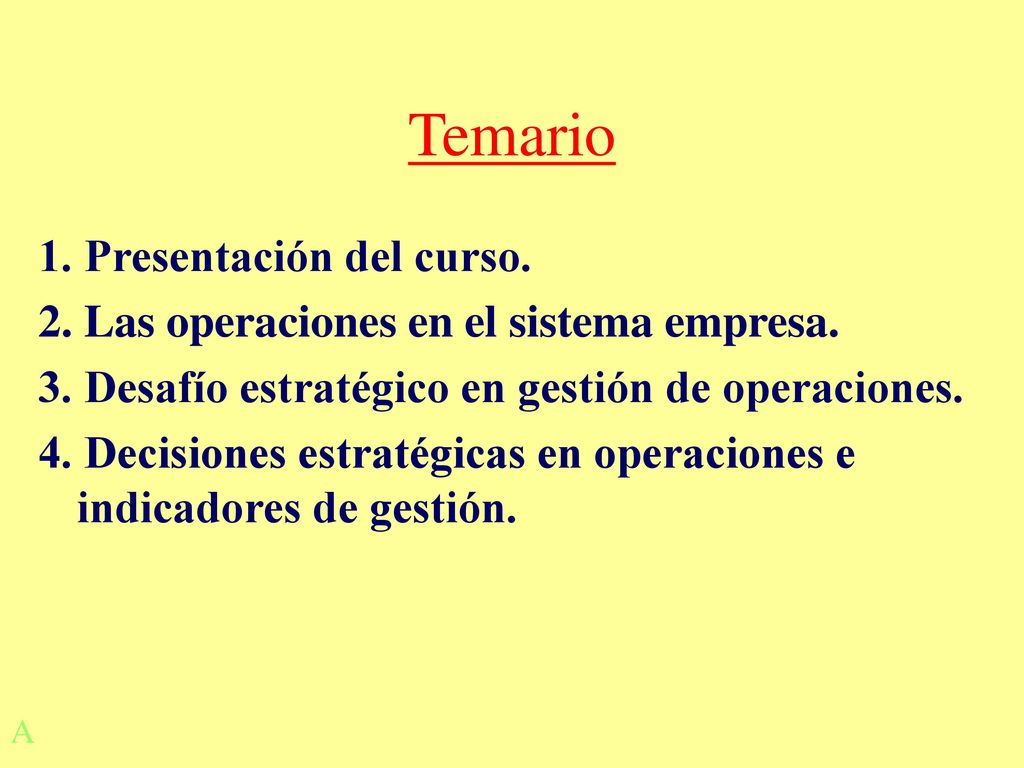 Temario

1. Presentación del curso.

2. Las operaciones en el sistema empresa.

3. Desafío estratégico en gestión de operaciones.

4. Decisiones estratégicas en operaciones e indicadores de gestión.

A